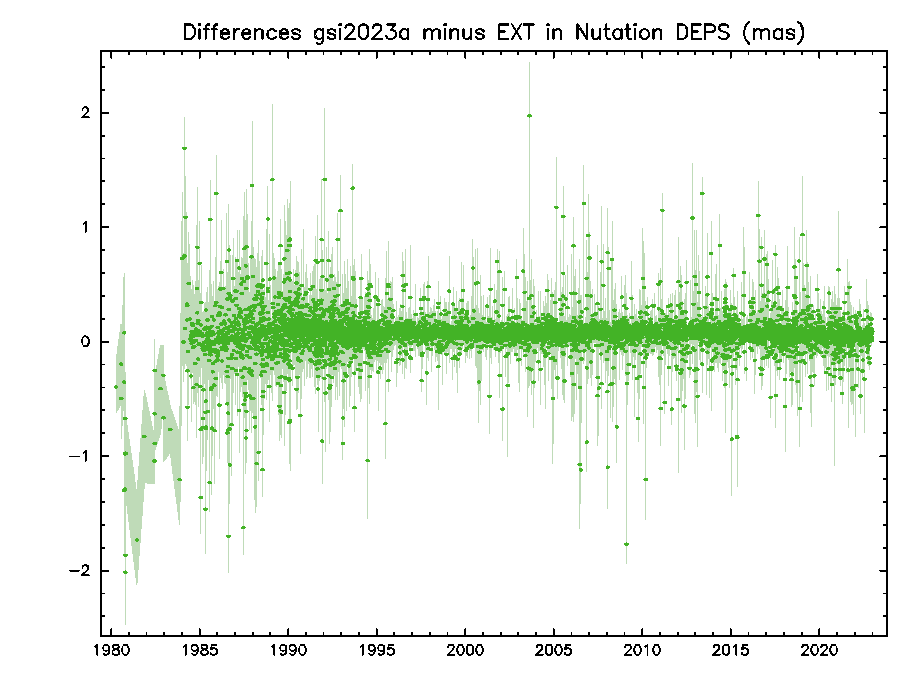 Differences gsi2023a minus EXT in Nutation DEPS (mas)

2
1
0
−1
−2

1980 1985 1990 1995 2000 2005 2010 2015 2020